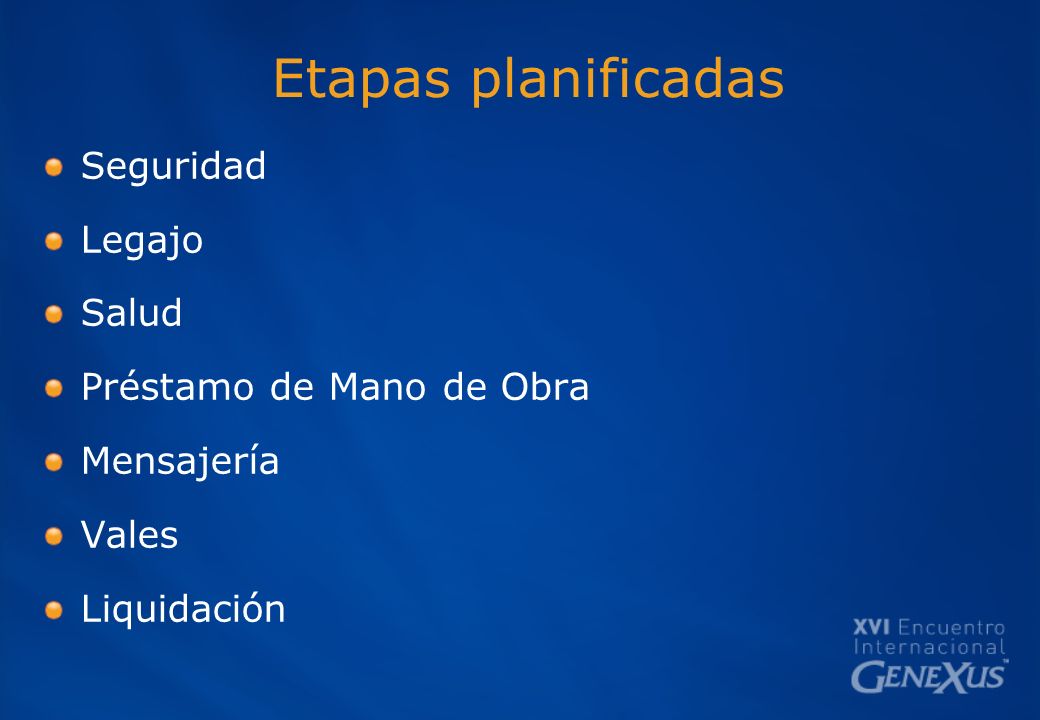 Etapas planificadas

Seguridad

Legajo

Salud

Préstamo de Mano de Obra

Mensajería

Vales

Liquidación

XVI Encuentro Internacional GENEXUS™